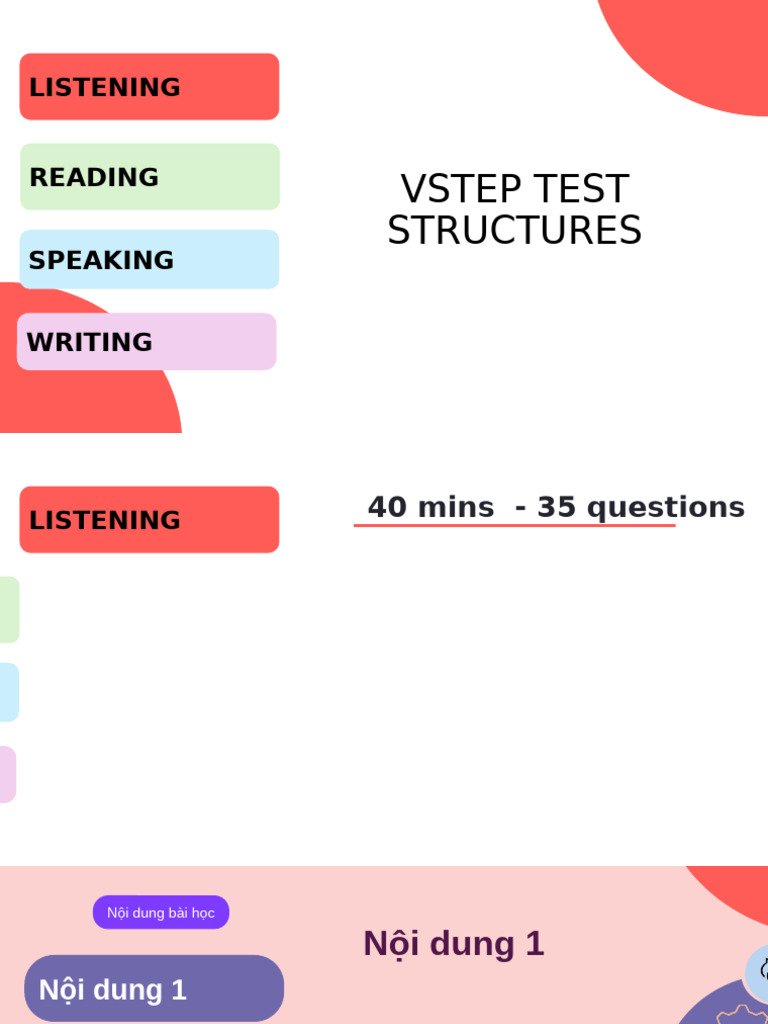 LISTENING

READING

SPEAKING

WRITING

VSTEP TEST STRUCTURES

LISTENING

40 mins - 35 questions

Nội dung bài học

Nội dung 1

Nội dung 1